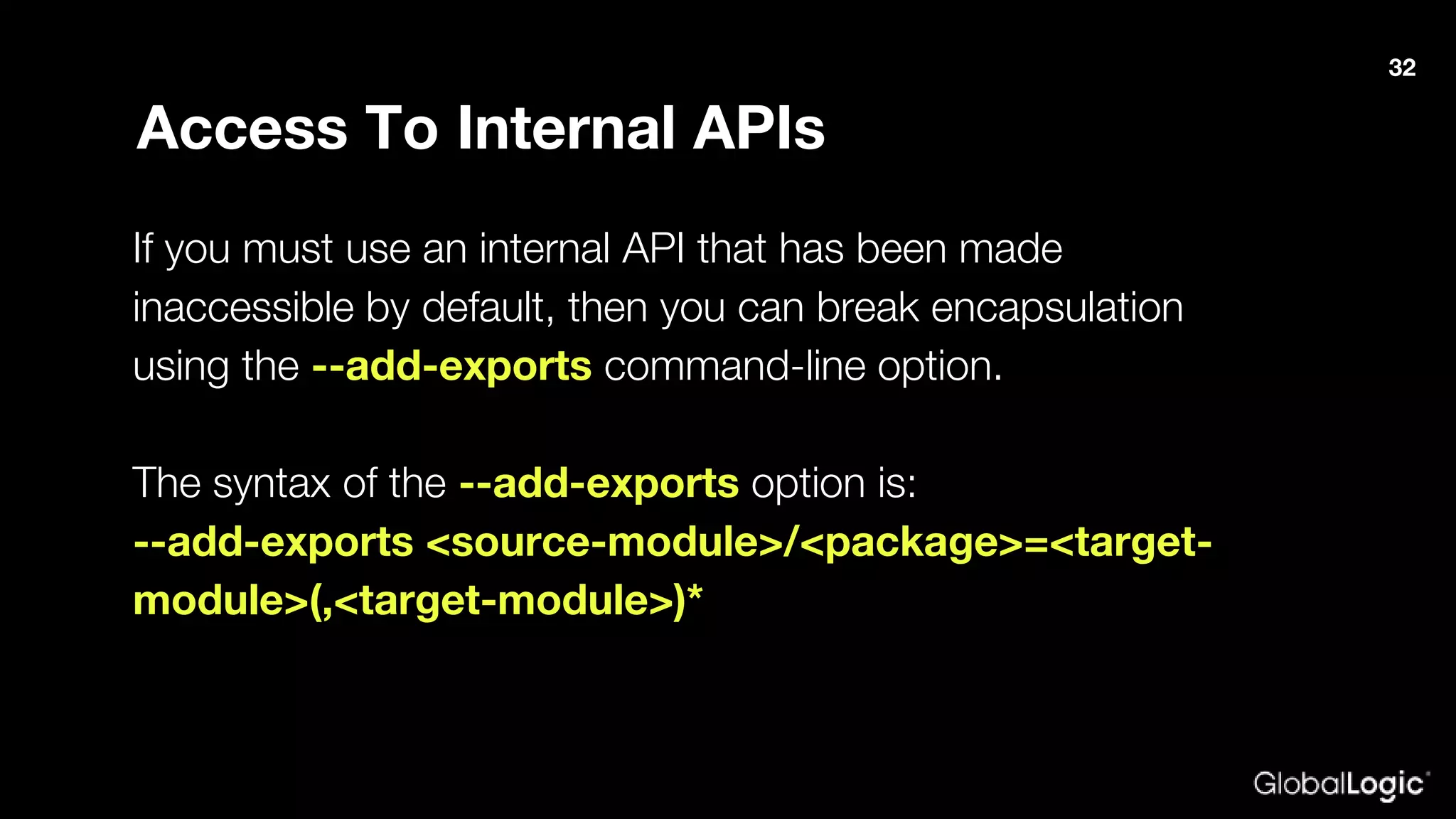 32

Access To Internal APIs

If you must use an internal API that has been made inaccessible by default, then you can break encapsulation using the --add-exports command-line option.

The syntax of the --add-exports option is:
--add-exports <source-module>/<package>=<target-module>(,<target-module>)*

GlobalLogic